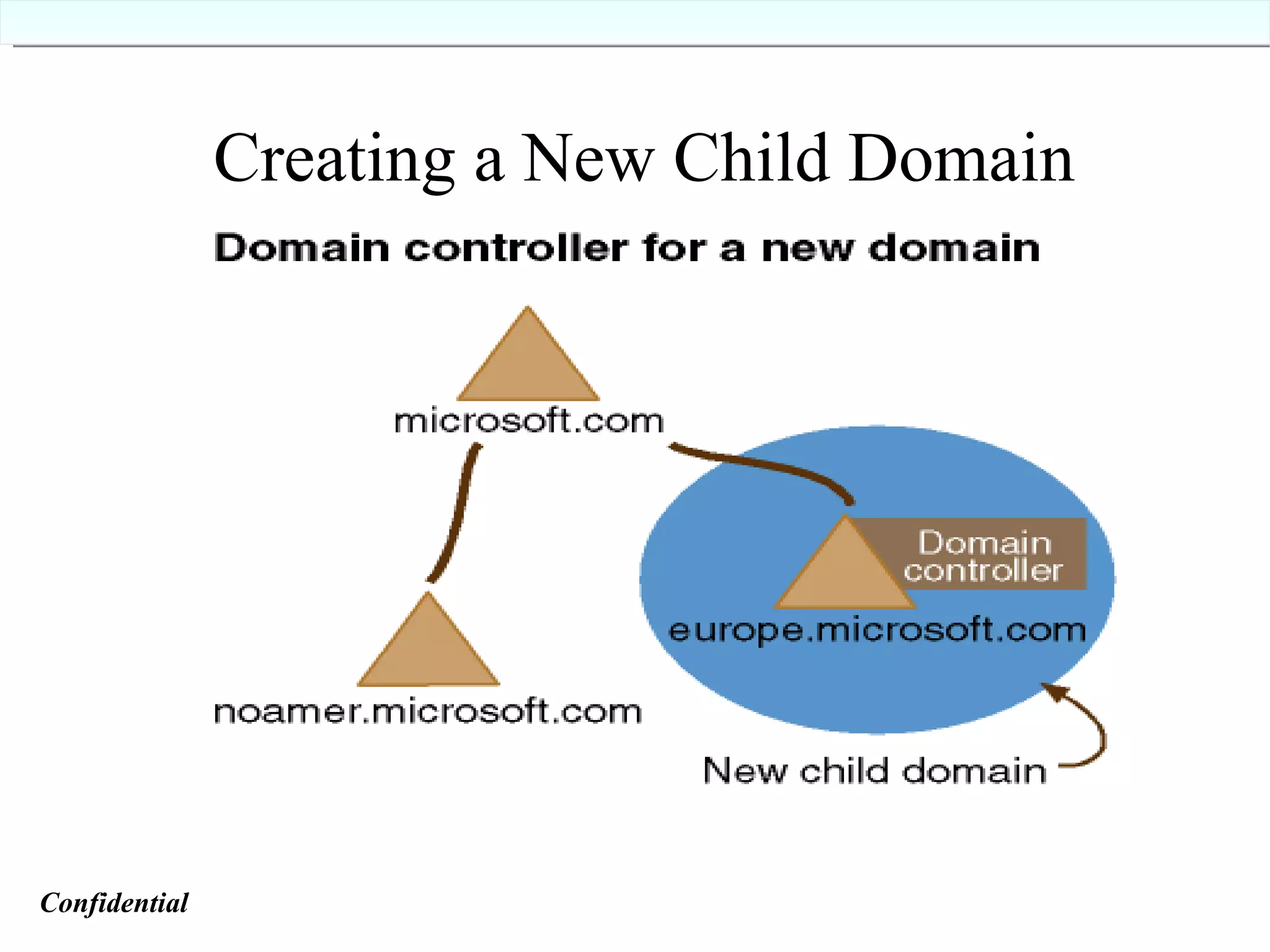 Creating a New Child Domain

Domain controller for a new domain

microsoft.com

Domain controller

europe.microsoft.com

noamer.microsoft.com

New child domain

Confidential